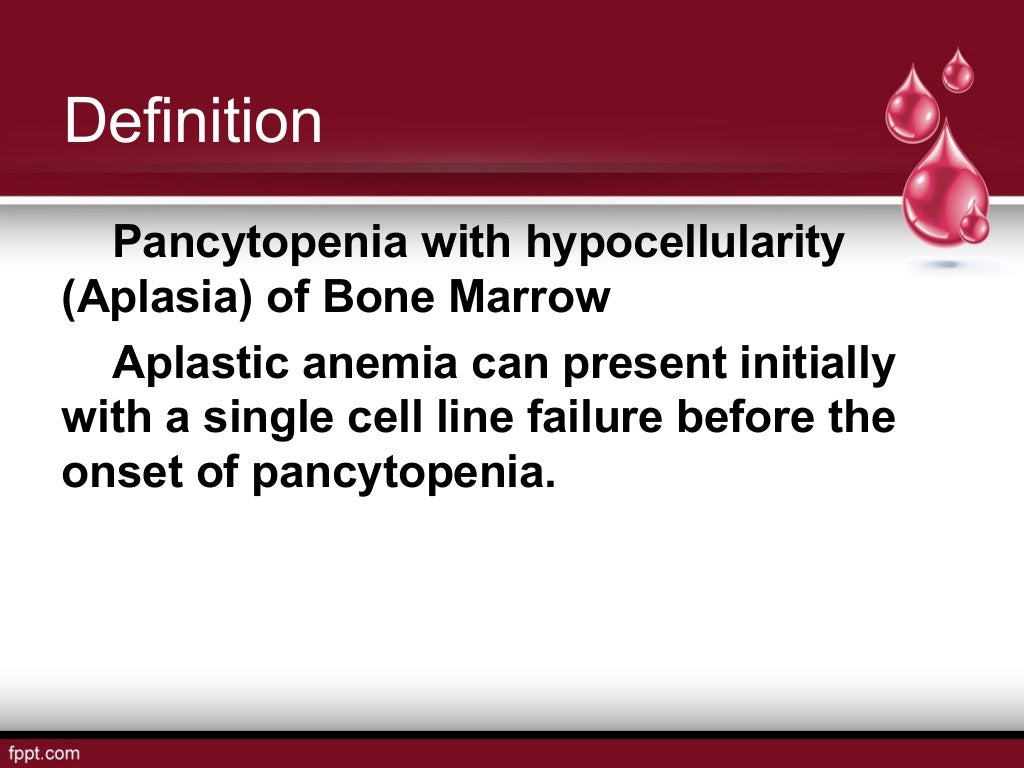 Definition

Pancytopenia with hypocellularity (Aplasia) of Bone Marrow

Aplastic anemia can present initially with a single cell line failure before the onset of pancytopenia.

fppt.com